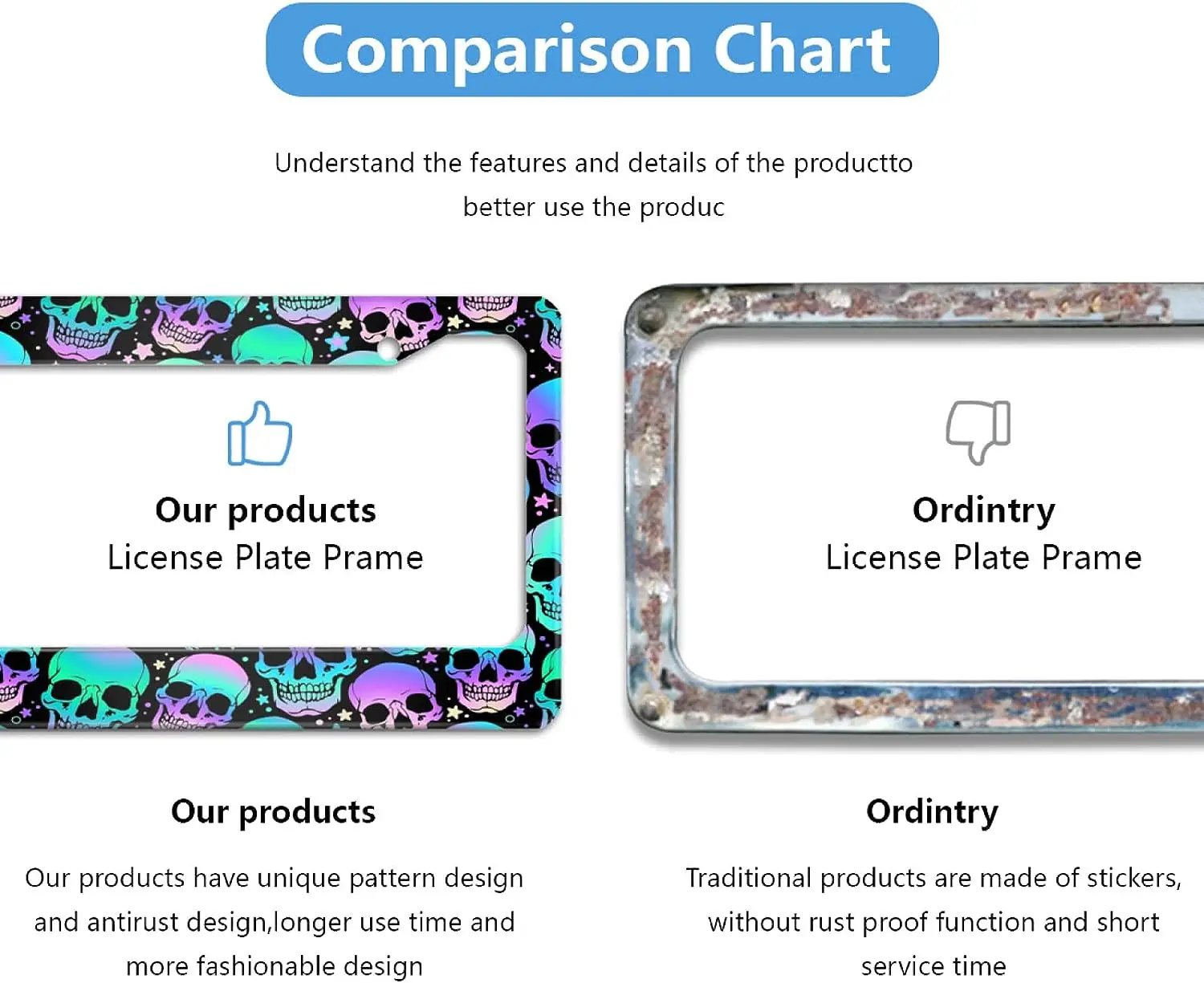 Comparison Chart

Understand the features and details of the productto better use the produc

Our products
License Plate Prame

Ordintry
License Plate Prame

Our products

Our products have unique pattern design and antirust design,longer use time and more fashionable design

Ordintry

Traditional products are made of stickers, without rust proof function and short service time